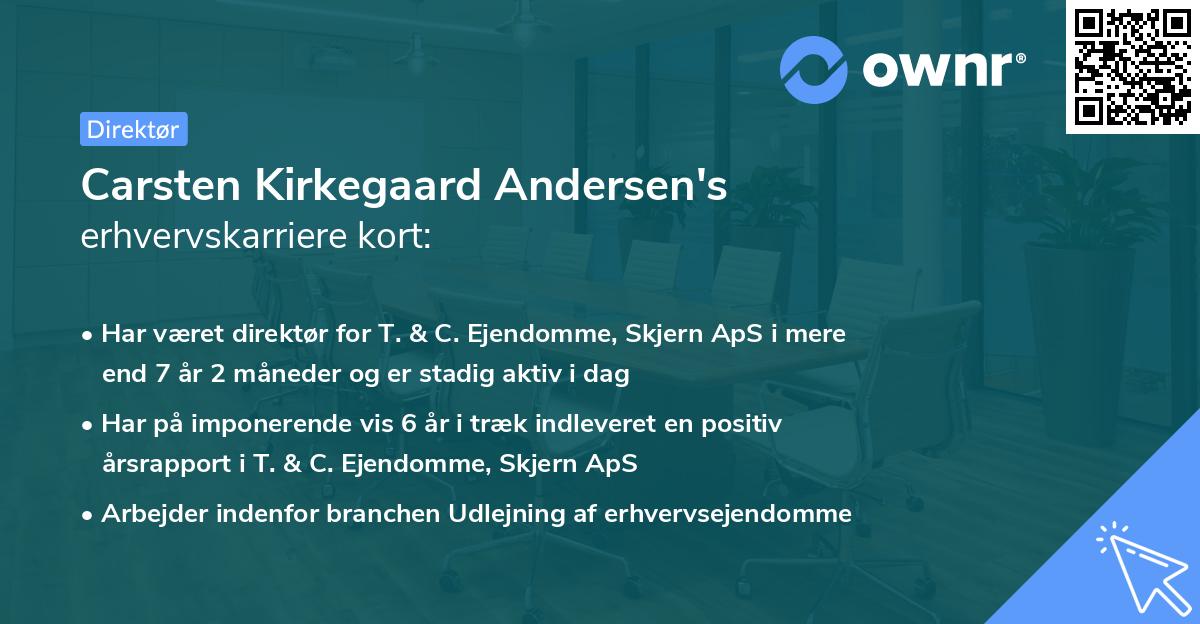 ownr®

Direktør

Carsten Kirkegaard Andersen's
erhvervskarriere kort:

• Har været direktør for T. & C. Ejendomme, Skjern ApS i mere end 7 år 2 måneder og er stadig aktiv i dag

• Har på imponerende vis 6 år i træk indleveret en positiv årsrapport i T. & C. Ejendomme, Skjern ApS

• Arbejder indenfor branchen Udlejning af erhvervsejendomme